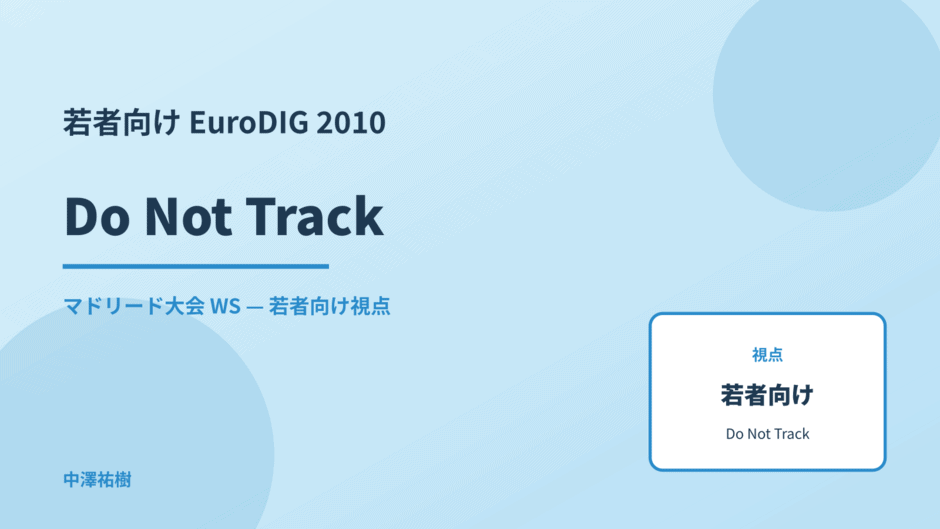 若者向け EuroDIG 2010

Do Not Track

マドリード大会 WS — 若者向け視点

視点

若者向け

Do Not Track

中澤祐樹